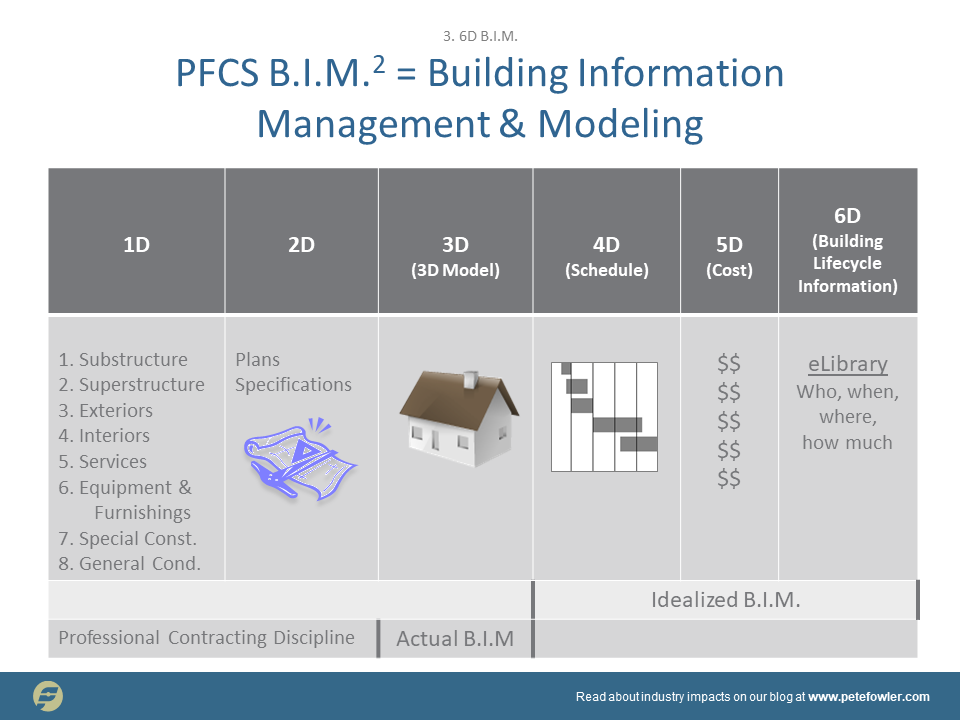 3. 6D B.I.M.

PFCS B.I.M.$^2$ = Building Information Management & Modeling

| 1D | 2D | 3D (3D Model) | 4D (Schedule) | 5D (Cost) | 6D (Building Lifecycle Information) |
|---|---|---|---|---|---|
| 1. Substructure 2. Superstructure 3. Exteriors 4. Interiors 5. Services 6. Equipment & Furnishings 7. Special Const. 8. General Cond. | Plans Specifications | | | \$\$ \$\$ \$\$ \$\$ \$\$ | eLibrary Who, when, where, how much |

Idealized B.I.M.

Professional Contracting Discipline

Actual B.I.M

Read about industry impacts on our blog at www.petefowler.com